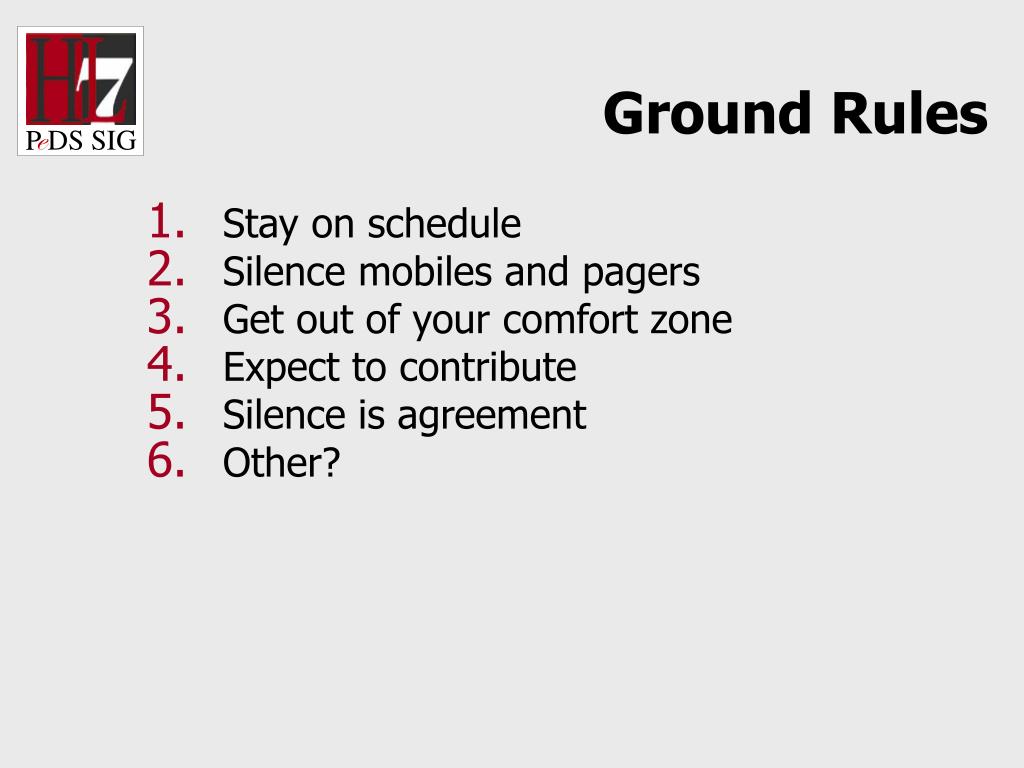 HL7
PeDS SIG

Ground Rules

1. Stay on schedule
2. Silence mobiles and pagers
3. Get out of your comfort zone
4. Expect to contribute
5. Silence is agreement
6. Other?